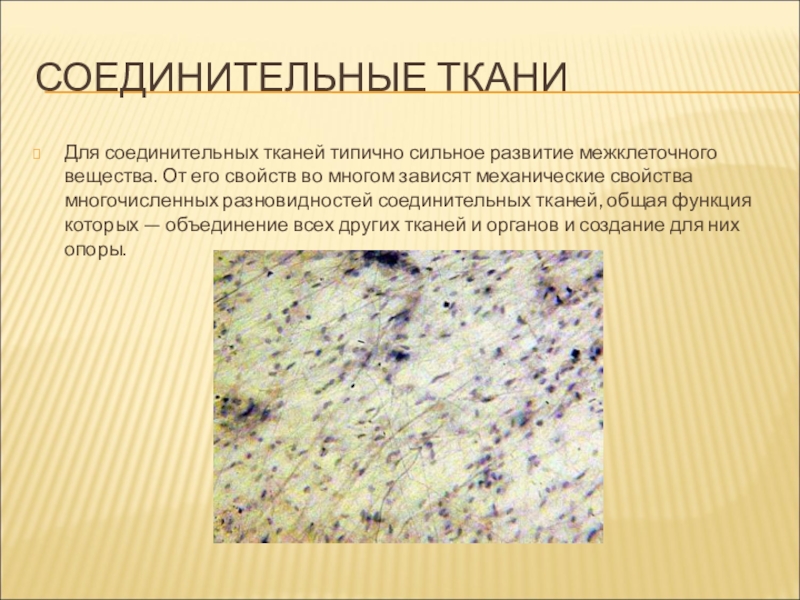 СОЕДИНИТЕЛЬНЫЕ ТКАНИ

Для соединительных тканей типично сильное развитие межклеточного вещества. От его свойств во многом зависят механические свойства многочисленных разновидностей соединительных тканей, общая функция которых — объединение всех других тканей и органов и создание для них опоры.